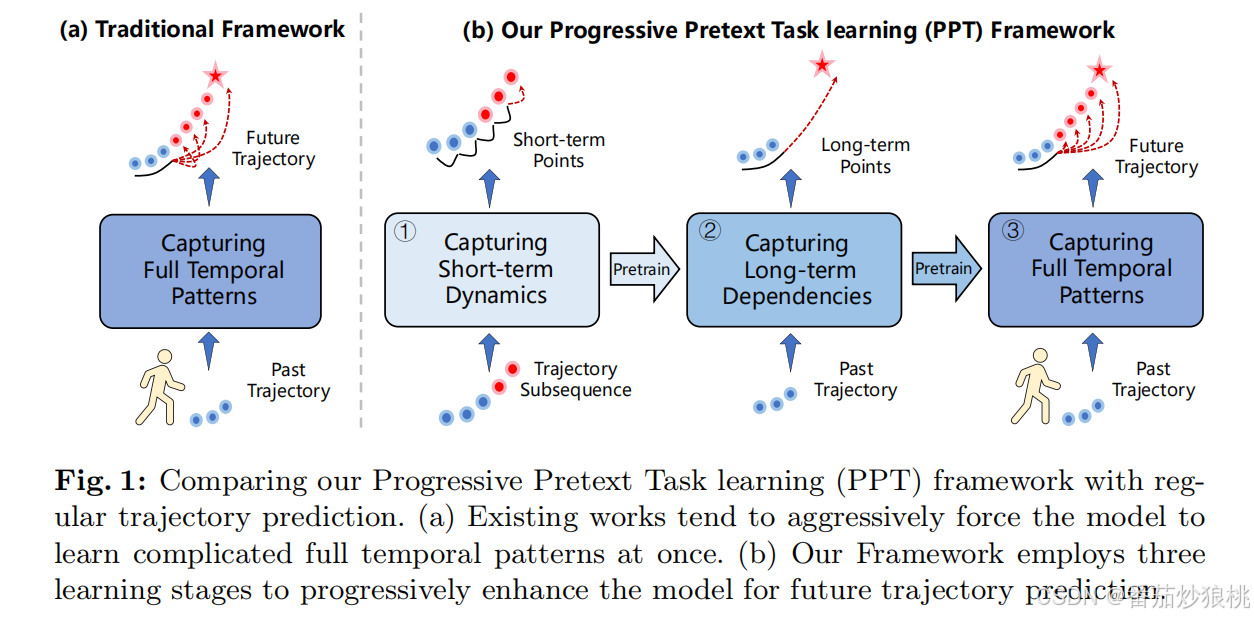 (a) Traditional Framework

Future Trajectory

Capturing Full Temporal Patterns

Past Trajectory

(b) Our Progressive Pretext Task learning (PPT) Framework

Short-term Points

① Capturing Short-term Dynamics

Trajectory Subsequence

Pretrain

Long-term Points

② Capturing Long-term Dependencies

Past Trajectory

Pretrain

Future Trajectory

③ Capturing Full Temporal Patterns

Past Trajectory

**Fig. 1:** Comparing our Progressive Pretext Task learning (PPT) framework with regular trajectory prediction. (a) Existing works tend to aggressively force the model to learn complicated full temporal patterns at once. (b) Our Framework employs three learning stages to progressively enhance the model for future trajectory prediction.

CSDN @番茄炒狼桃